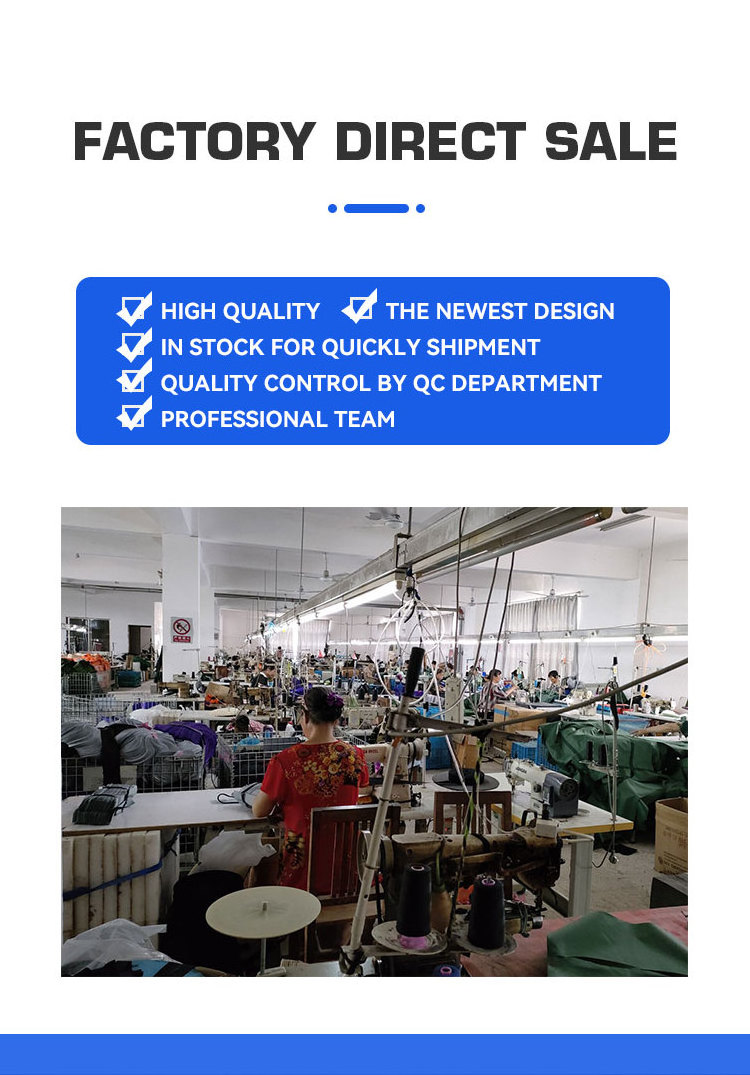 FACTORY DIRECT SALE

HIGH QUALITY THE NEWEST DESIGN
IN STOCK FOR QUICKLY SHIPMENT
QUALITY CONTROL BY QC DEPARTMENT
PROFESSIONAL TEAM